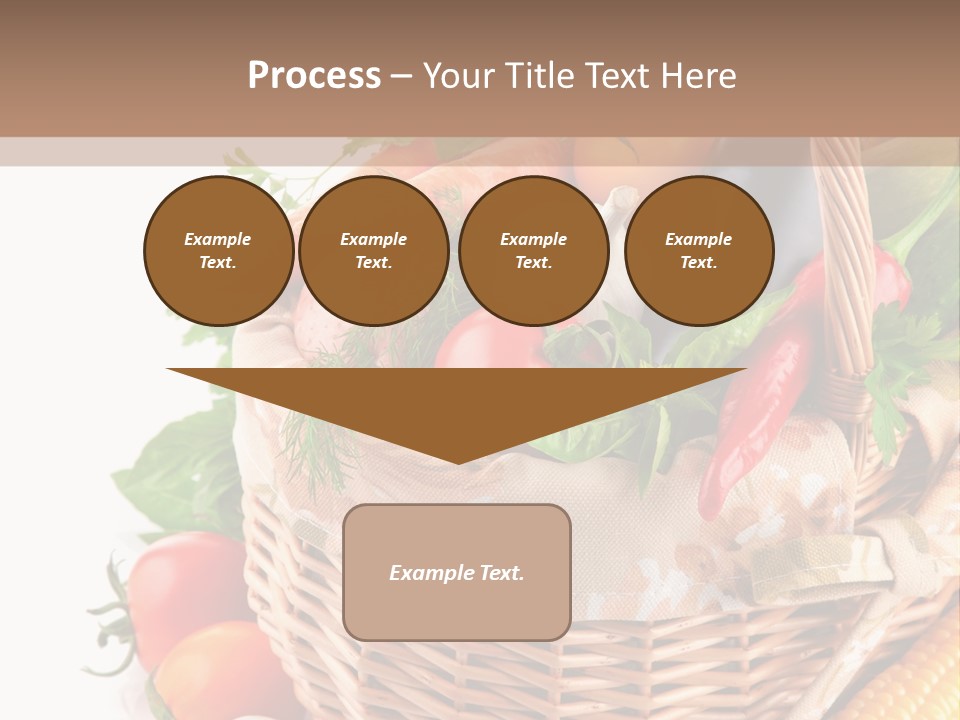 Process – Your Title Text Here

Example Text.

Example Text.

Example Text.

Example Text.

Example Text.